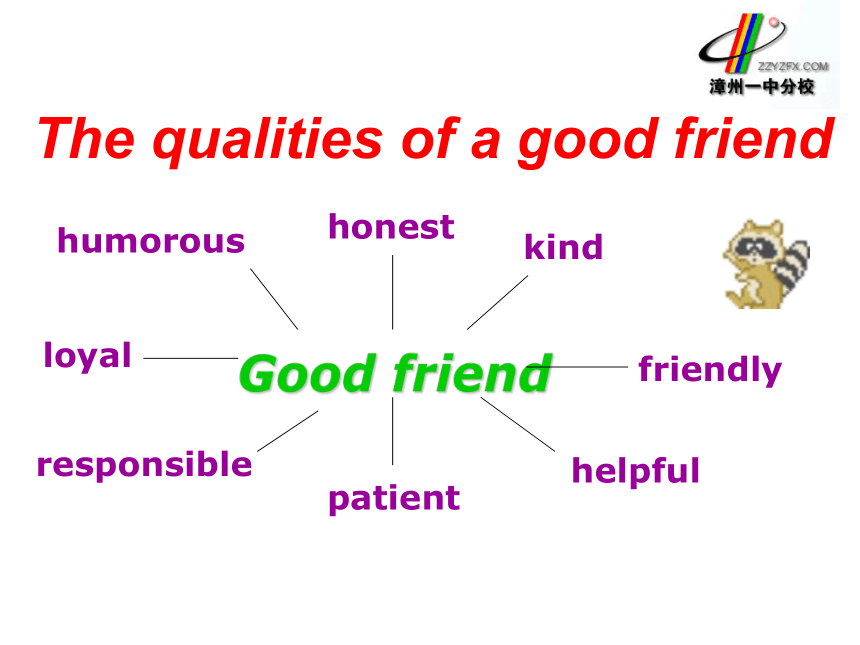 ZZYZFX.COM
漳州一中分校

The qualities of a good friend

humorous
honest
kind
loyal
Good friend
friendly
responsible
patient
helpful